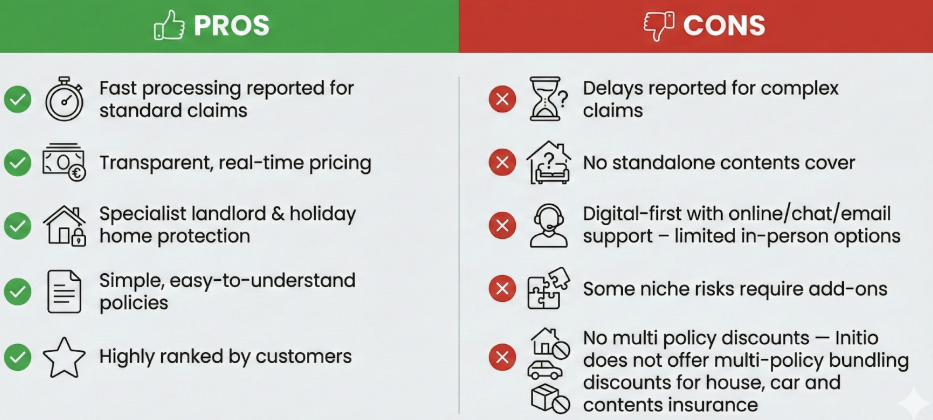 PROS

Fast processing reported for standard claims

Transparent, real-time pricing

Specialist landlord & holiday home protection

Simple, easy-to-understand policies

Highly ranked by customers

CONS

Delays reported for complex claims

No standalone contents cover

Digital-first with online/chat/email support – limited in-person options

Some niche risks require add-ons

No multi policy discounts — Initio does not offer multi-policy bundling discounts for house, car and contents insurance